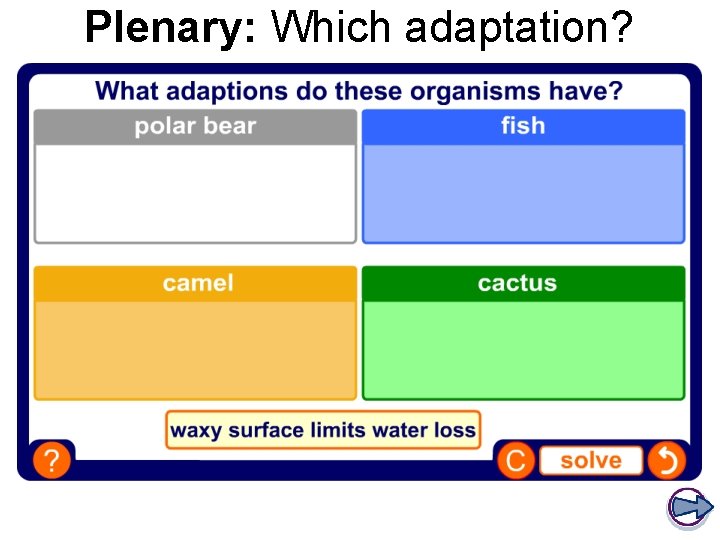 Plenary: Which adaptation?

What adaptions do these organisms have?

polar bear

fish

camel

cactus

waxy surface limits water loss

?

C

solve